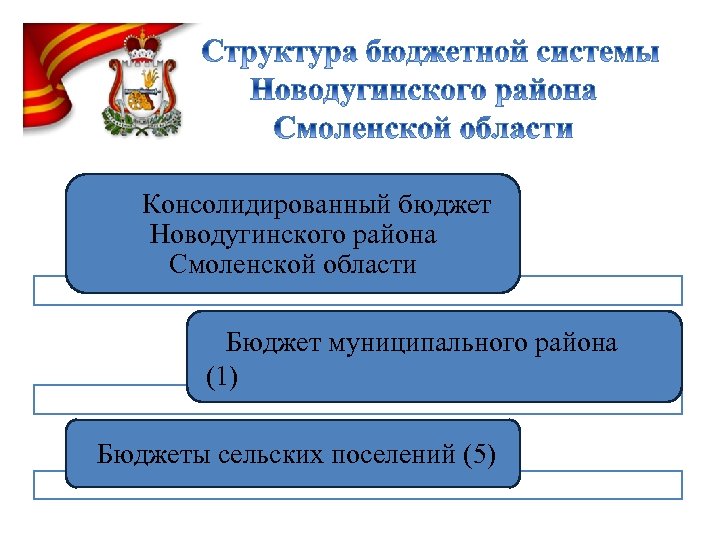 Структура бюджетной системы Новодугинского района Смоленской области

Консолидированный бюджет Новодугинского района Смоленской области

Бюджет муниципального района (1)

Бюджеты сельских поселений (5)